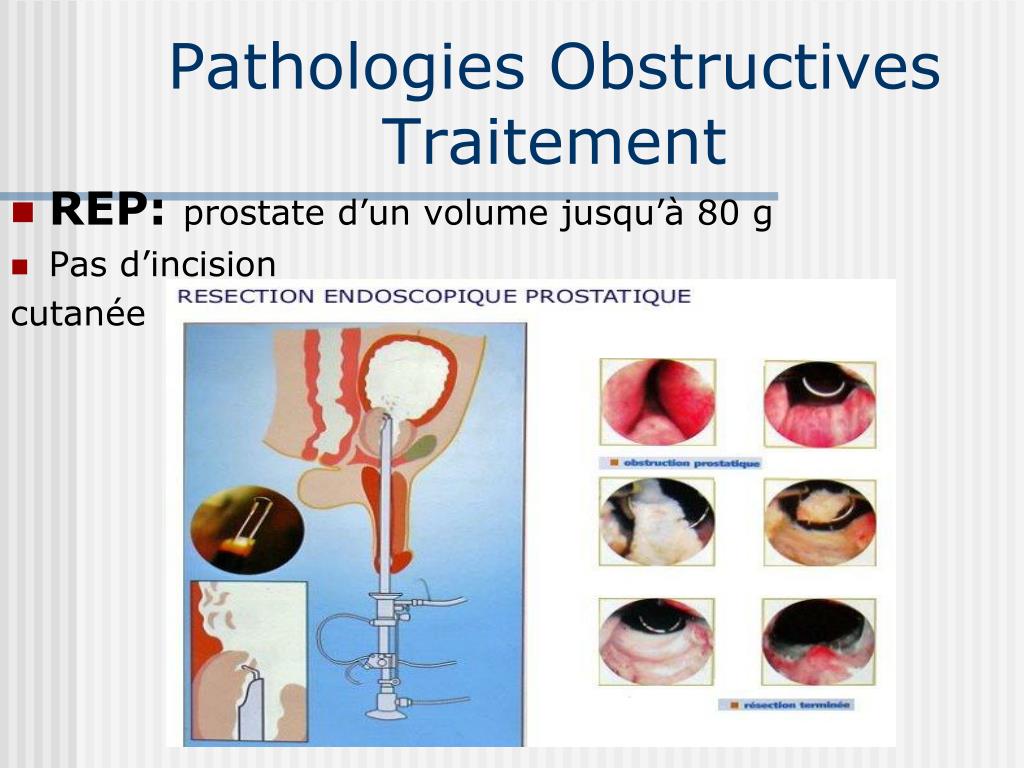 Pathologies Obstructives Traitement

REP: prostate d’un volume jusqu’à 80 g

Pas d’incision cutanée

RESECTION ENDOSCOPIQUE PROSTATIQUE

obstruction prostatique

résection terminée